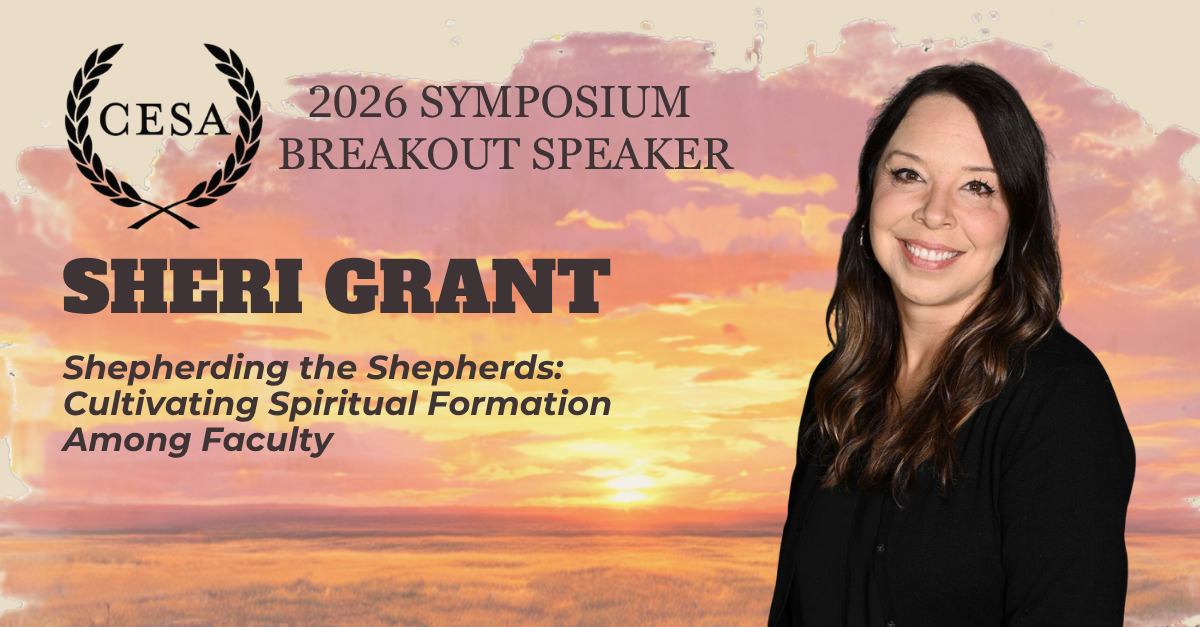 CESA

2026 SYMPOSIUM
BREAKOUT SPEAKER

SHERI GRANT

Shepherding the Shepherds: Cultivating Spiritual Formation Among Faculty